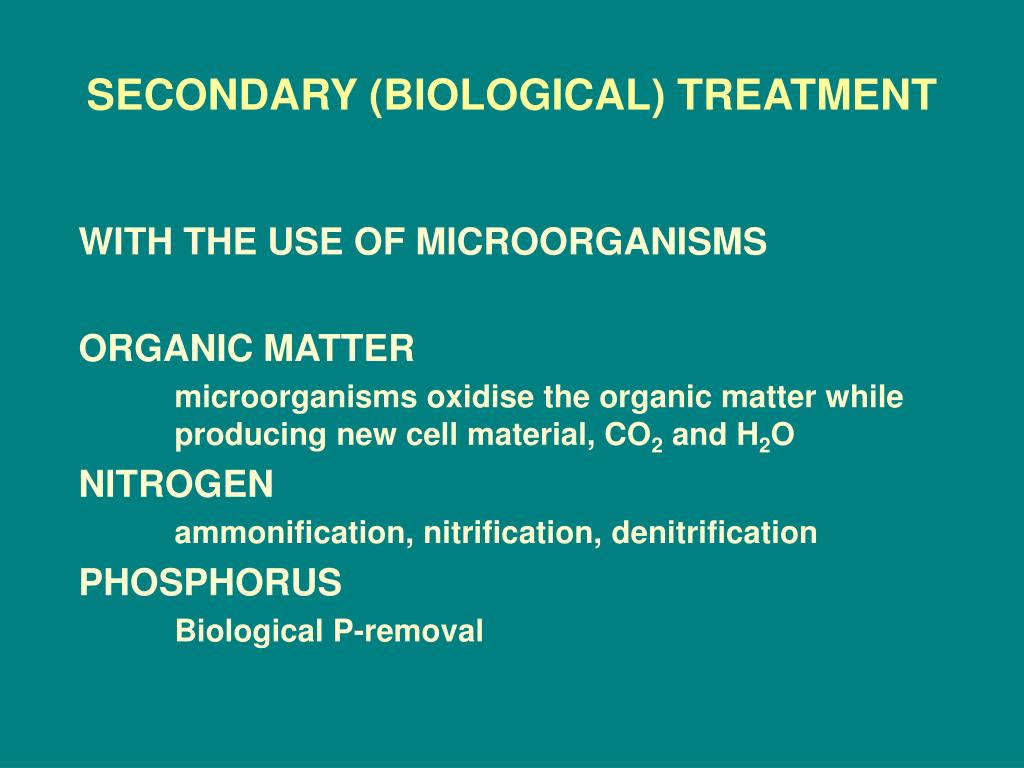 SECONDARY (BIOLOGICAL) TREATMENT

WITH THE USE OF MICROORGANISMS

ORGANIC MATTER

microorganisms oxidise the organic matter while producing new cell material, $CO_2$ and $H_2O$

NITROGEN

ammonification, nitrification, denitrification

PHOSPHORUS

Biological P-removal